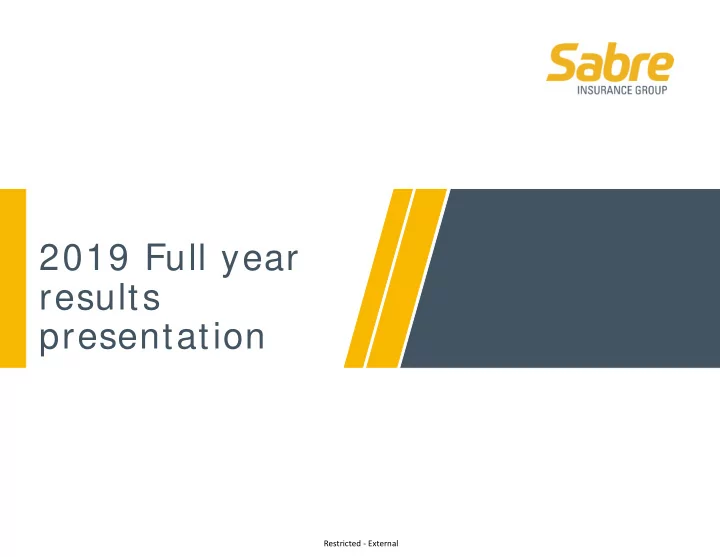 Sabre
INSURANCE GROUP

2019 Full year results presentation

Restricted - External